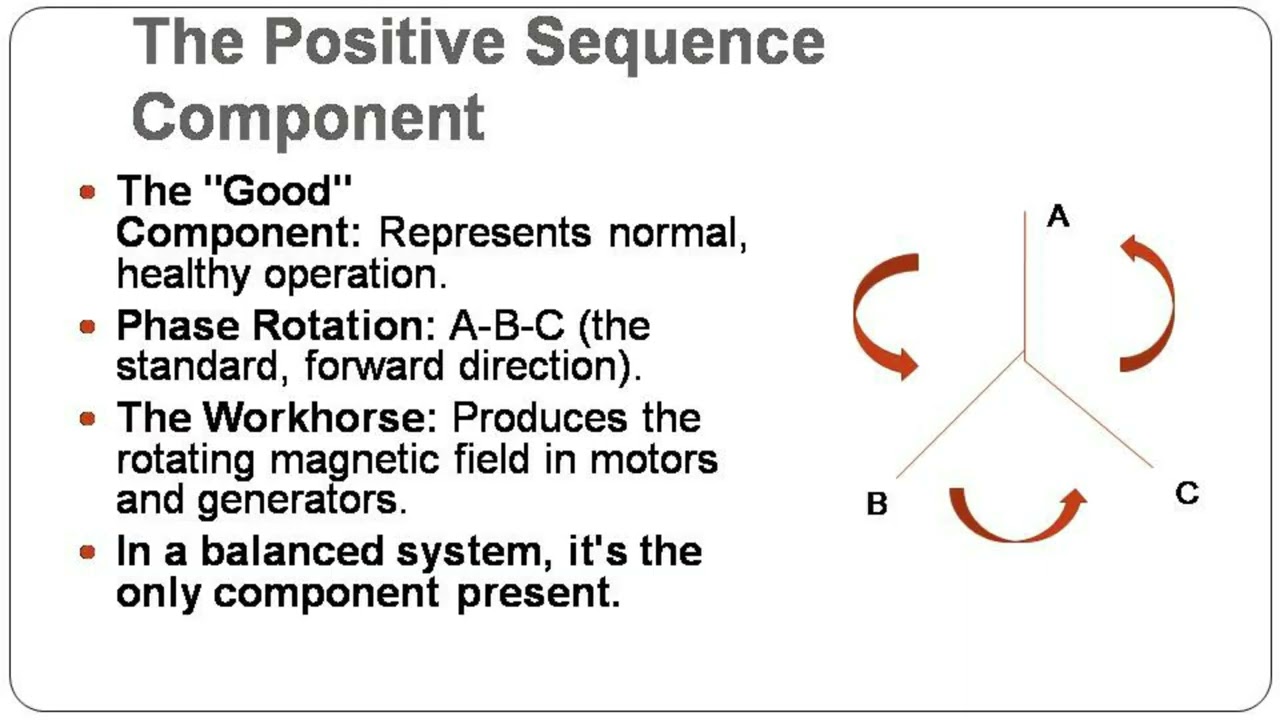 The Positive Sequence Component

- The "Good" Component: Represents normal, healthy operation.
- Phase Rotation: A-B-C (the standard, forward direction).
- The Workhorse: Produces the rotating magnetic field in motors and generators.
- In a balanced system, it's the only component present.

A
B
C